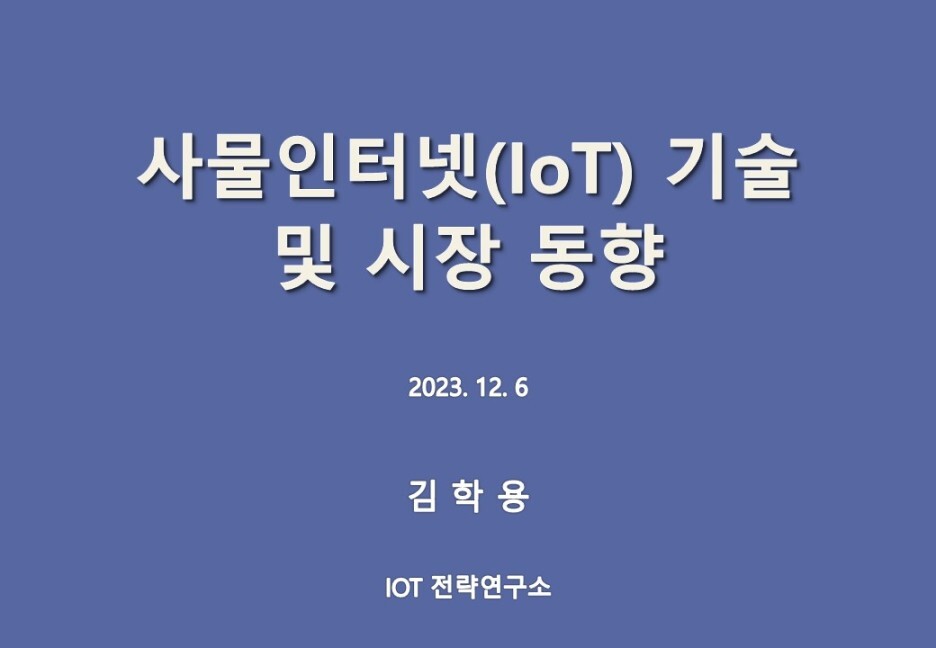 사물인터넷(IoT) 기술
및 시장 동향

2023. 12. 6

김 학 용

IOT 전략연구소